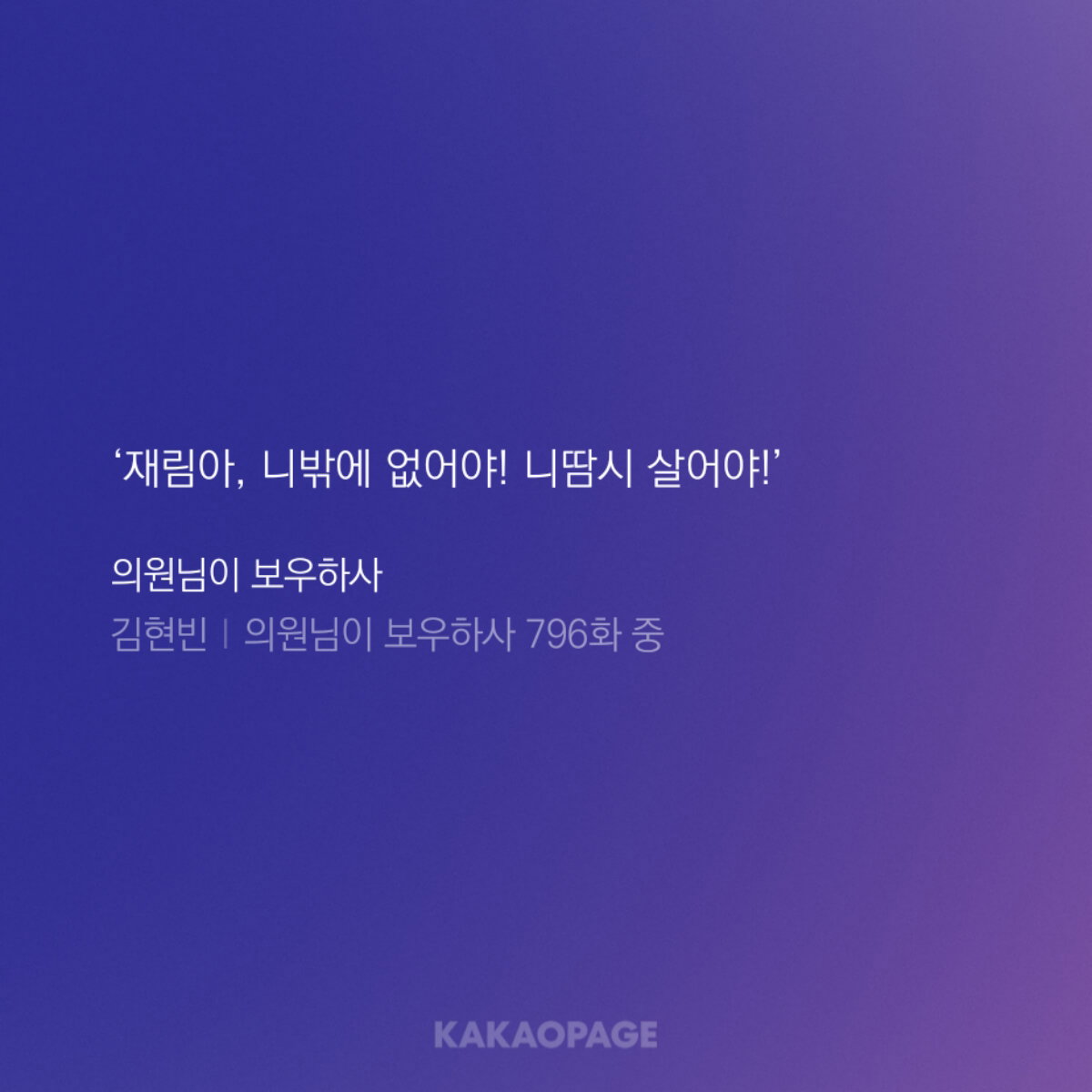 ‘재림아, 니밖에 없어야! 니땀시 살어야!’

의원님이 보우하사

김현빈 | 의원님이 보우하사 796화 중

KAKAOPAGE